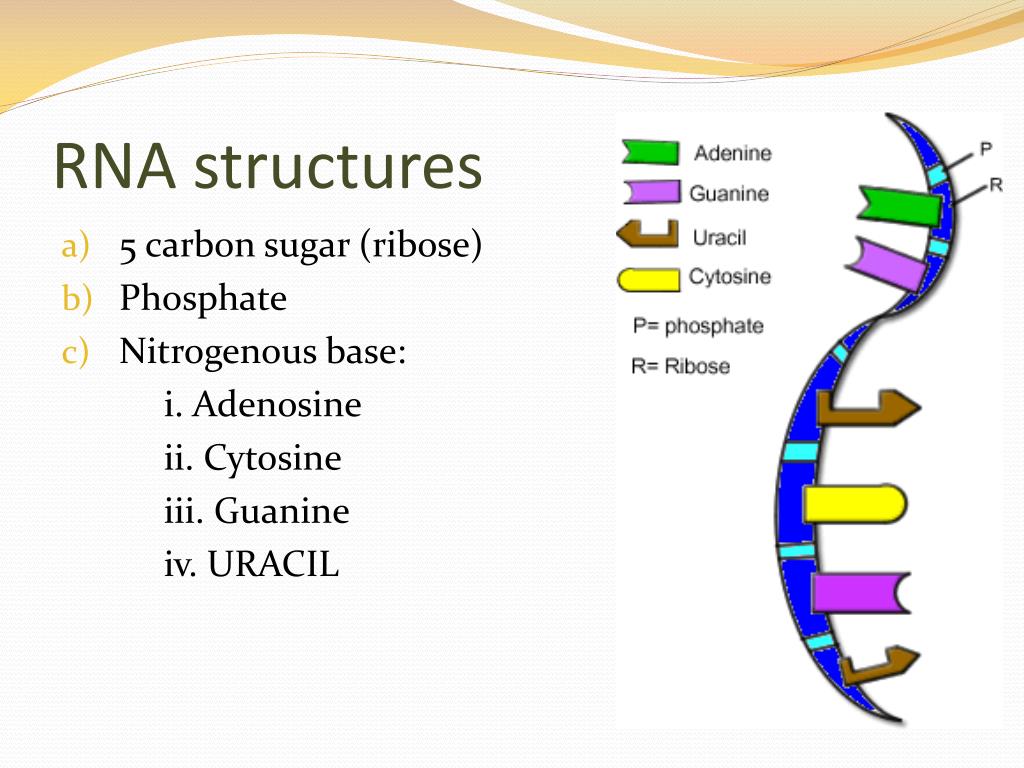 RNA structures

a) 5 carbon sugar (ribose)
b) Phosphate
c) Nitrogenous base:
i. Adenosine
ii. Cytosine
iii. Guanine
iv. URACIL

Adenine
Guanine
Uracil
Cytosine
P= phosphate
R= Ribose
P
R